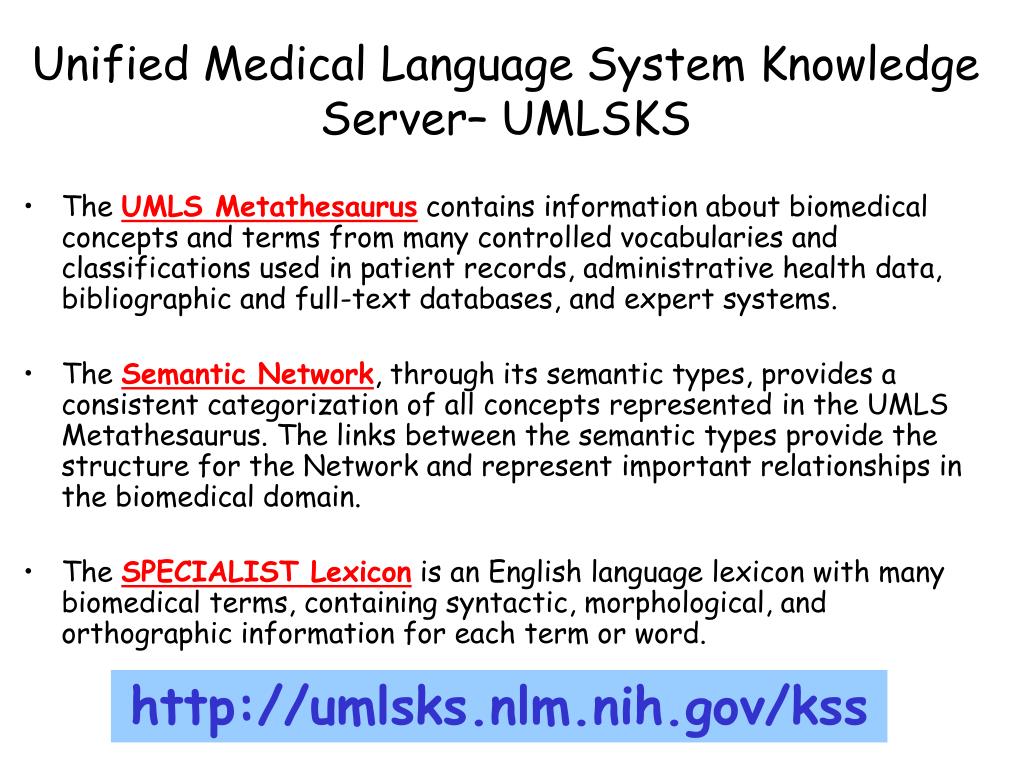 Unified Medical Language System Knowledge Server– UMLSKS

• The UMLS Metathesaurus contains information about biomedical concepts and terms from many controlled vocabularies and classifications used in patient records, administrative health data, bibliographic and full-text databases, and expert systems.

• The Semantic Network, through its semantic types, provides a consistent categorization of all concepts represented in the UMLS Metathesaurus. The links between the semantic types provide the structure for the Network and represent important relationships in the biomedical domain.

• The SPECIALIST Lexicon is an English language lexicon with many biomedical terms, containing syntactic, morphological, and orthographic information for each term or word.

http://umlsks.nlm.nih.gov/kss